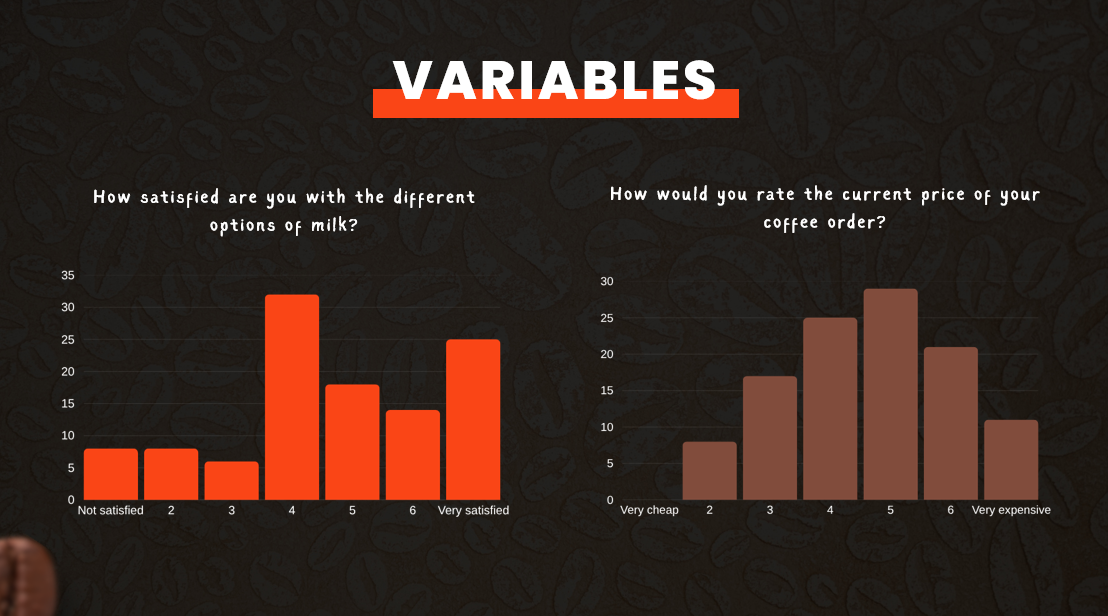 VARIABLES

How satisfied are you with the different options of milk?

35
30
25
20
15
10
5
0
Not satisfied
2
3
4
5
6
Very satisfied

How would you rate the current price of your coffee order?

30
25
20
15
10
5
0
Very cheap
2
3
4
5
6
Very expensive